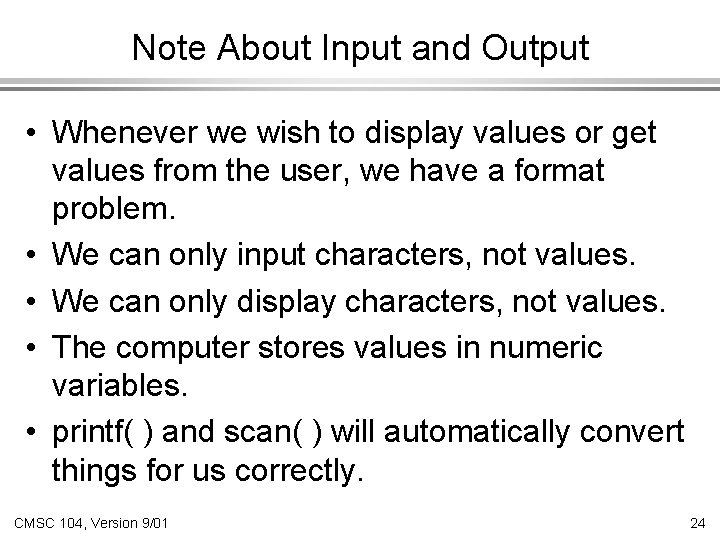 Note About Input and Output

• Whenever we wish to display values or get values from the user, we have a format problem.
• We can only input characters, not values.
• We can only display characters, not values.
• The computer stores values in numeric variables.
• printf( ) and scan( ) will automatically convert things for us correctly.

CMSC 104, Version 9/01

24